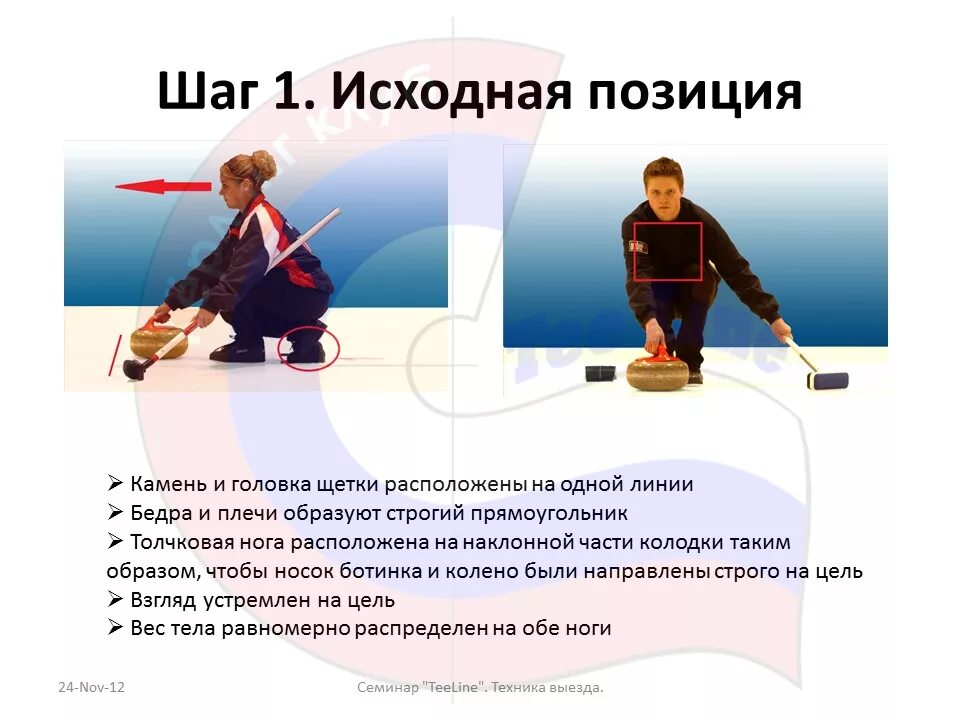 Шаг 1. Исходная позиция

➢ Камень и головка щетки расположены на одной линии
➢ Бедра и плечи образуют строгий прямоугольник
➢ Толчковая нога расположена на наклонной части колодки таким образом, чтобы носок ботинка и колено были направлены строго на цель
➢ Взгляд устремлен на цель
➢ Вес тела равномерно распределен на обе ноги

24-Nov-12

Семинар "TeeLine". Техника выезда.